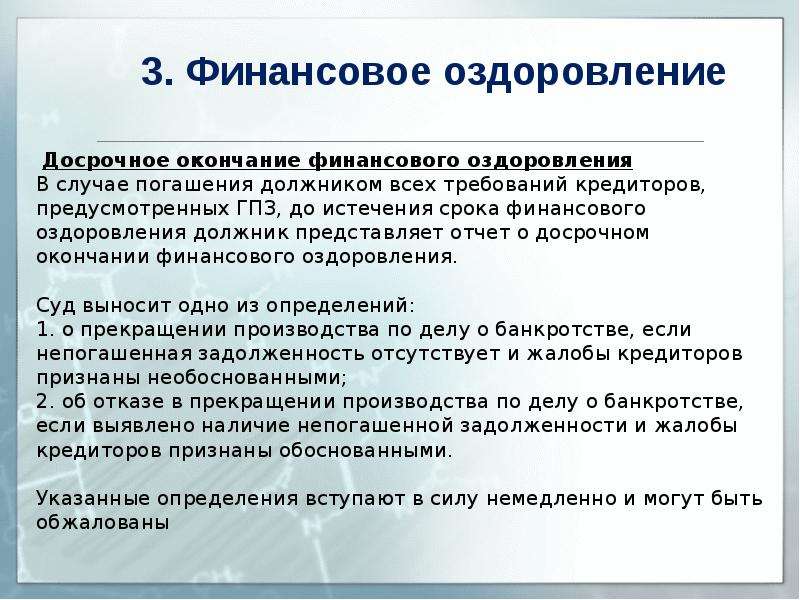 3. Финансовое оздоровление

Досрочное окончание финансового оздоровления
В случае погашения должником всех требований кредиторов, предусмотренных ГПЗ, до истечения срока финансового оздоровления должник представляет отчет о досрочном окончании финансового оздоровления.

Суд выносит одно из определений:
1. о прекращении производства по делу о банкротстве, если непогашенная задолженность отсутствует и жалобы кредиторов признаны необоснованными;
2. об отказе в прекращении производства по делу о банкротстве, если выявлено наличие непогашенной задолженности и жалобы кредиторов признаны обоснованными.

Указанные определения вступают в силу немедленно и могут быть обжалованы